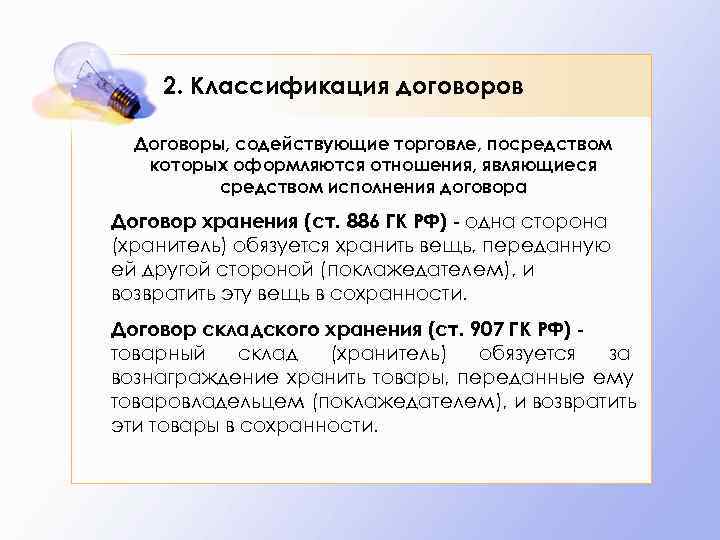 2. Классификация договоров

Договоры, содействующие торговле, посредством которых оформляются отношения, являющиеся средством исполнения договора

Договор хранения (ст. 886 ГК РФ) - одна сторона (хранитель) обязуется хранить вещь, переданную ей другой стороной (поклажедателем), и возвратить эту вещь в сохранности.

Договор складского хранения (ст. 907 ГК РФ) - товарный склад (хранитель) обязуется за вознаграждение хранить товары, переданные ему товаровладельцем (поклажедателем), и возвратить эти товары в сохранности.